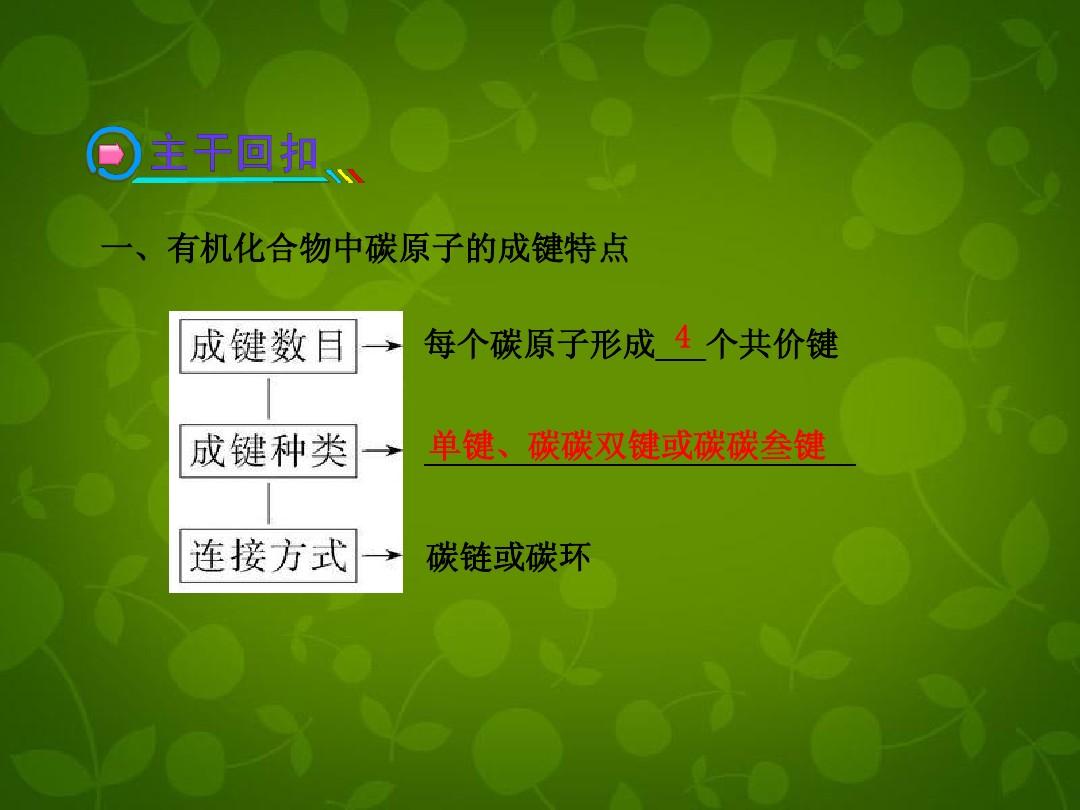 主干回扣

一、有机化合物中碳原子的成键特点

成键数目 → 每个碳原子形成 4 个共价键

成键种类 → 单键、碳碳双键或碳碳叁键

连接方式 → 碳链或碳环